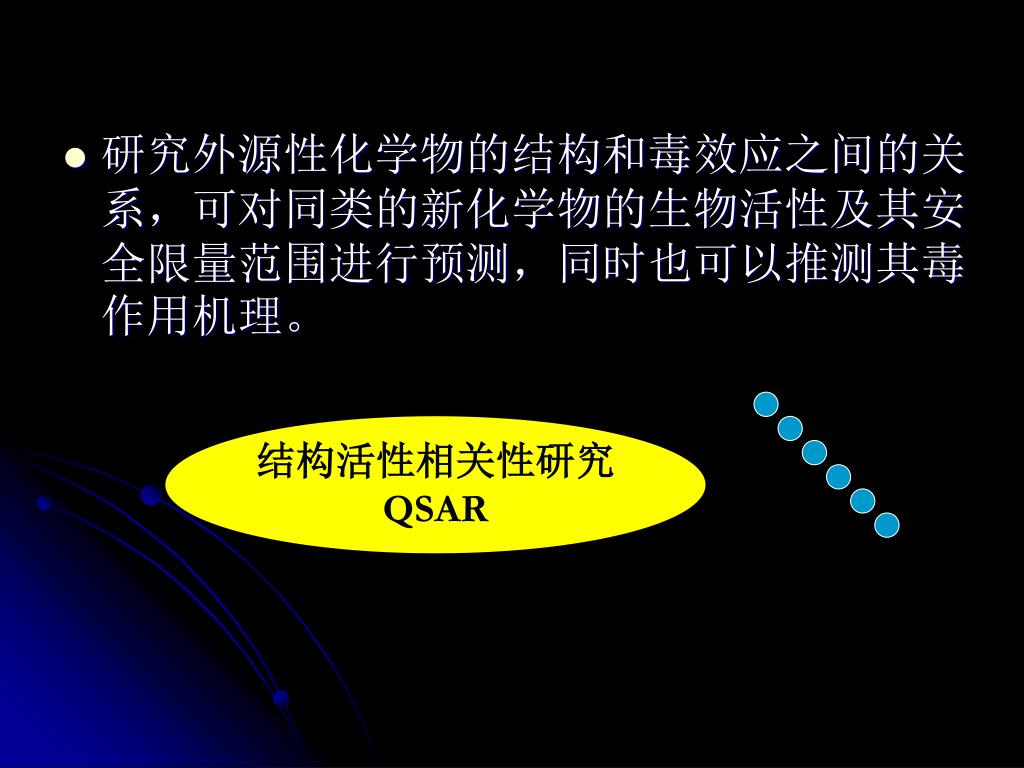 研究外源性化学物的结构和毒效应之间的关系，可对同类的新化学物的生物活性及其安全限量范围进行预测，同时也可以推测其毒作用机理。

结构活性相关性研究
QSAR